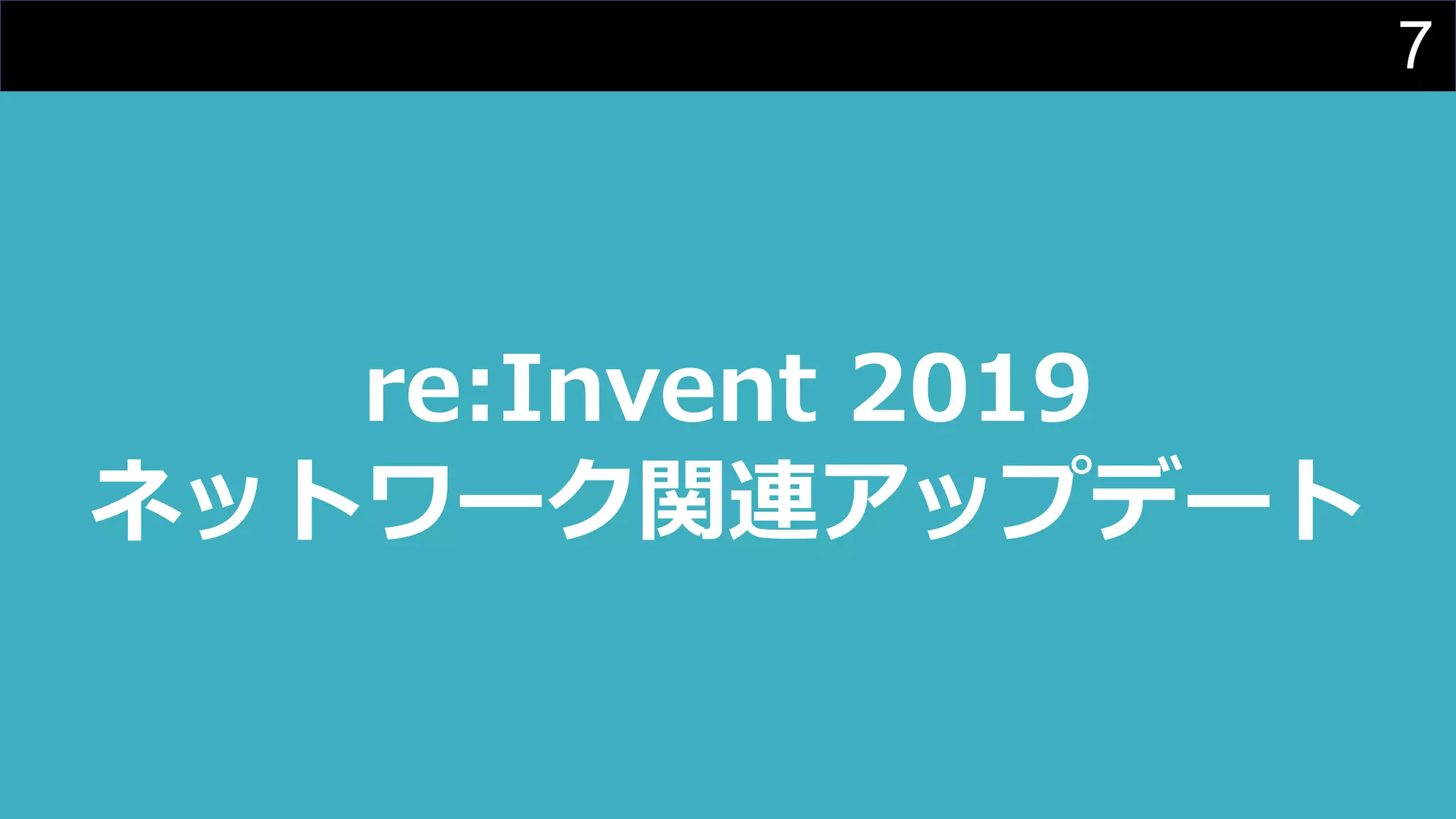 7

re:Invent 2019
ネットワーク関連アップデート